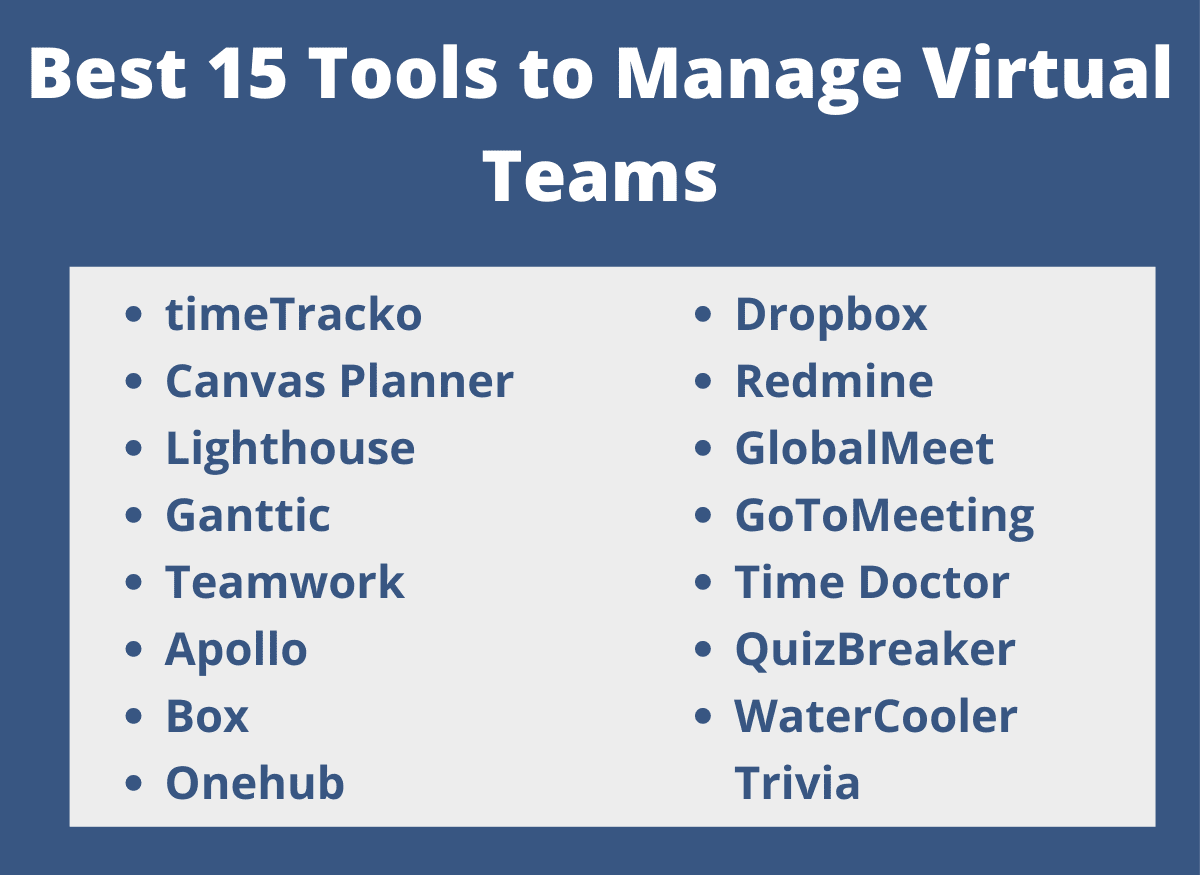 Best 15 Tools to Manage Virtual Teams

- timeTracko
- Canvas Planner
- Lighthouse
- Ganttic
- Teamwork
- Apollo
- Box
- Onehub

- Dropbox
- Redmine
- GlobalMeet
- GoToMeeting
- Time Doctor
- QuizBreaker
- WaterCooler Trivia